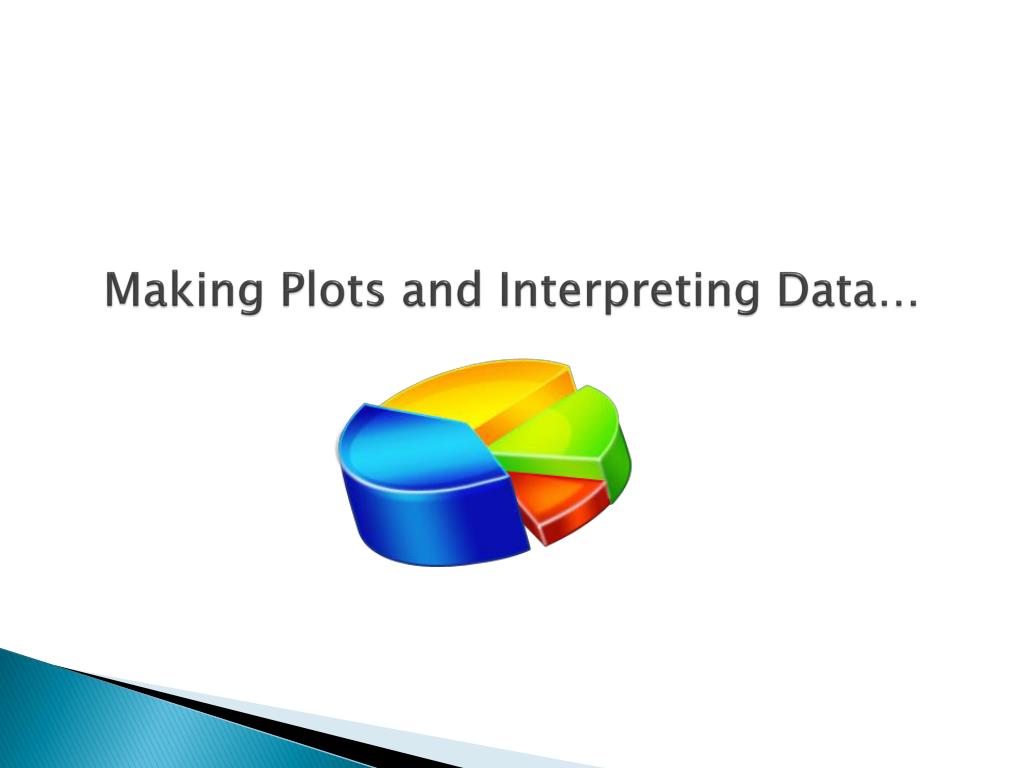 Making Plots and Interpreting Data…